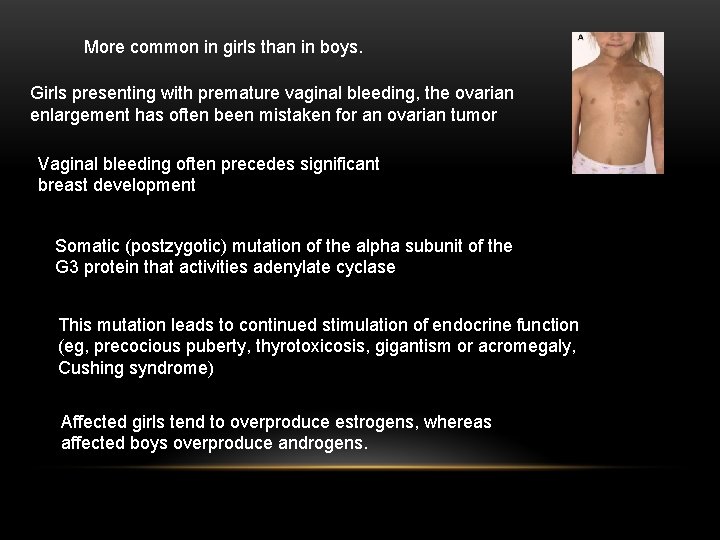 More common in girls than in boys.

A

Girls presenting with premature vaginal bleeding, the ovarian enlargement has often been mistaken for an ovarian tumor

Vaginal bleeding often precedes significant breast development

Somatic (postzygotic) mutation of the alpha subunit of the G3 protein that activities adenylate cyclase

This mutation leads to continued stimulation of endocrine function (eg, precocious puberty, thyrotoxicosis, gigantism or acromegaly, Cushing syndrome)

Affected girls tend to overproduce estrogens, whereas affected boys overproduce androgens.